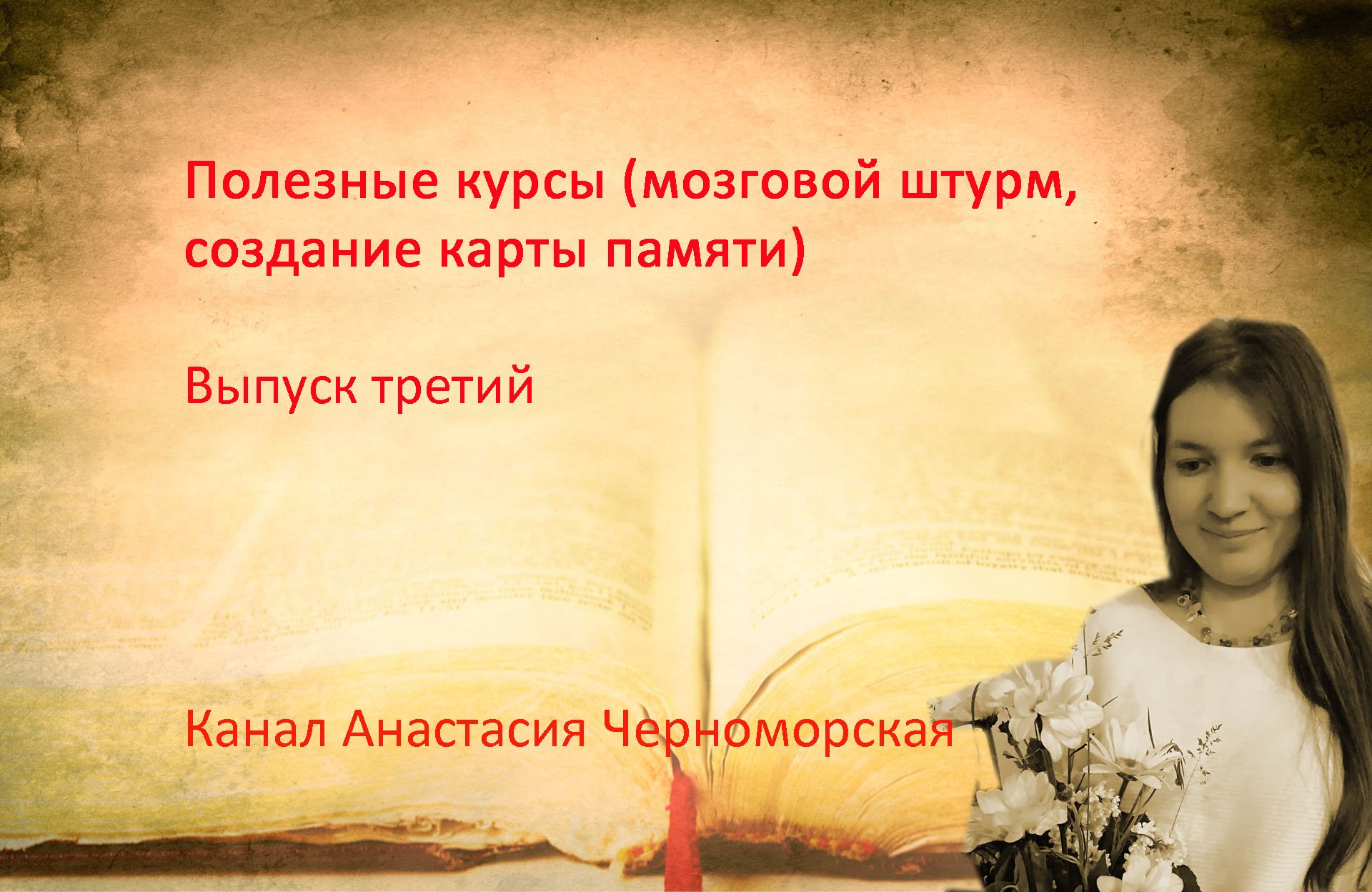 Полезные курсы (мозговой штурм, создание карты памяти)

Выпуск третий

Канал Анастасия Черноморская